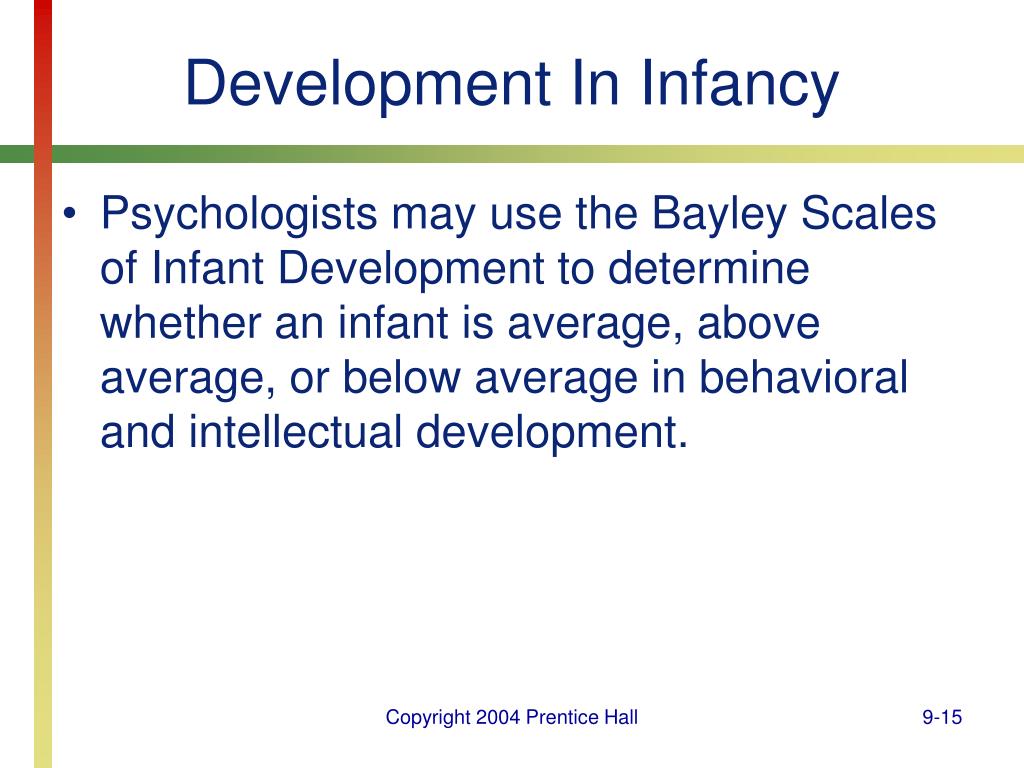 Development In Infancy

• Psychologists may use the Bayley Scales of Infant Development to determine whether an infant is average, above average, or below average in behavioral and intellectual development.

Copyright 2004 Prentice Hall

9-15